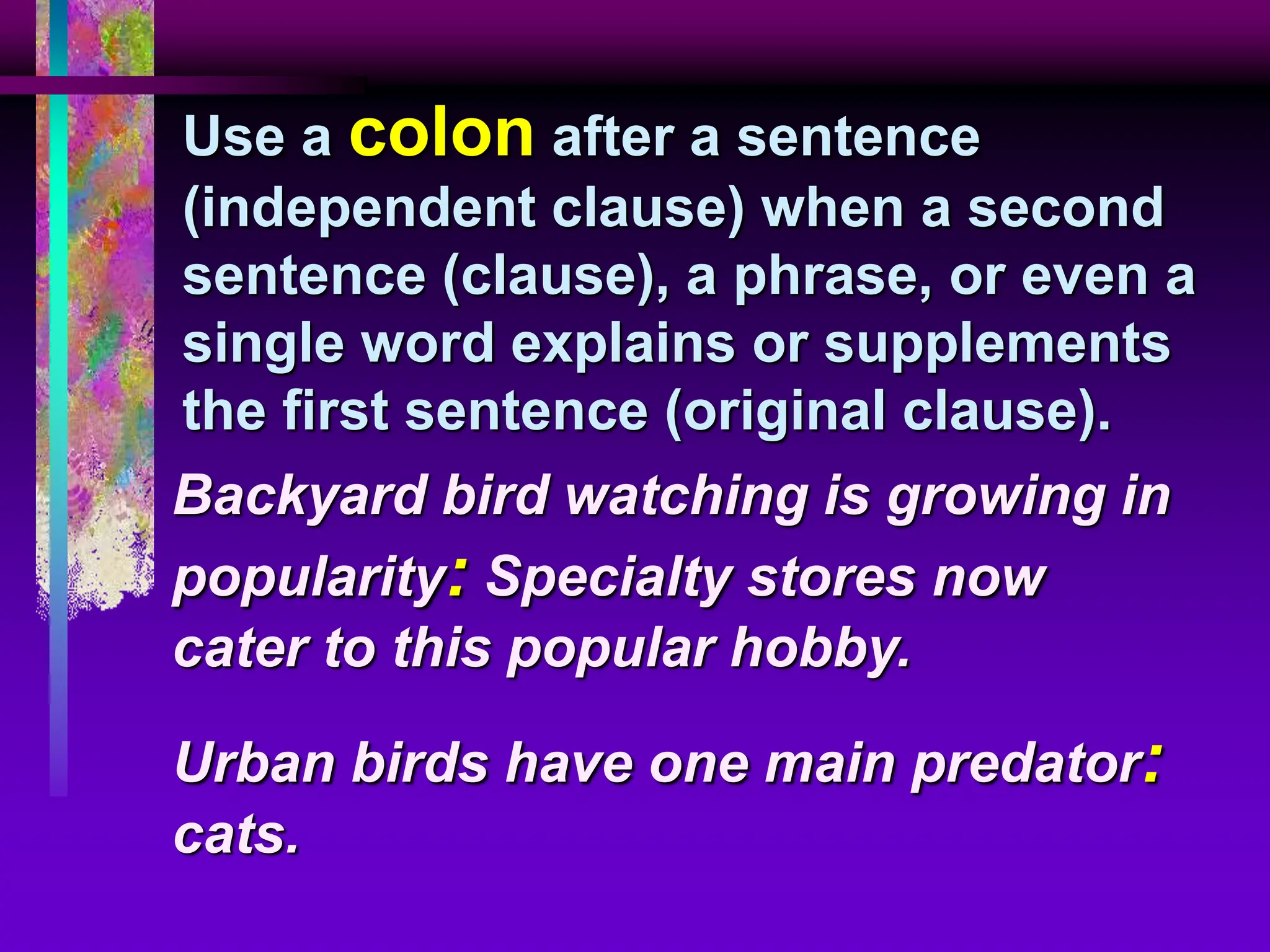 Use a colon after a sentence (independent clause) when a second sentence (clause), a phrase, or even a single word explains or supplements the first sentence (original clause).

Backyard bird watching is growing in popularity: Specialty stores now cater to this popular hobby.

Urban birds have one main predator: cats.